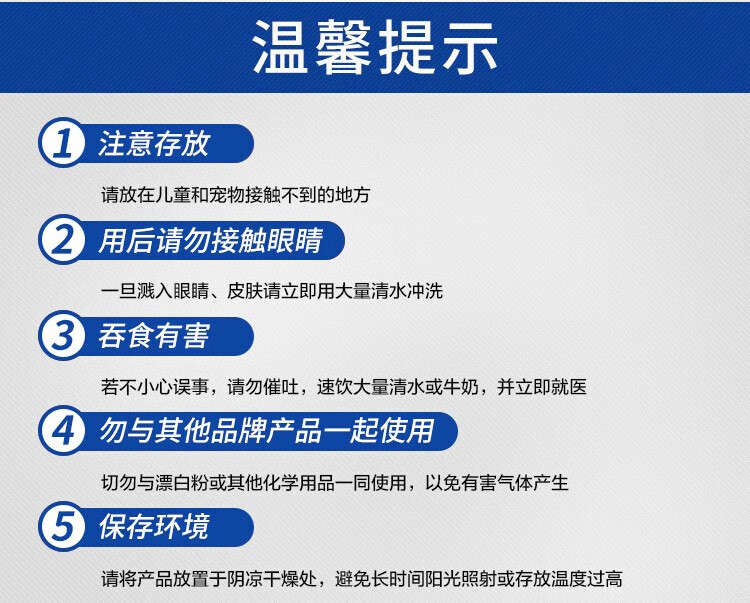 温馨提示

1 注意存放

请放在儿童和宠物接触不到的地方

2 用后请勿接触眼睛

一旦溅入眼睛、皮肤请立即用大量清水冲洗

3 吞食有害

若不小心误事，请勿催吐，速饮大量清水或牛奶，并立即就医

4 勿与其他品牌产品一起使用

切勿与漂白粉或其他化学用品一同使用，以免有害气体产生

5 保存环境

请将产品放置于阴凉干燥处，避免长时间阳光照射或存放温度过高